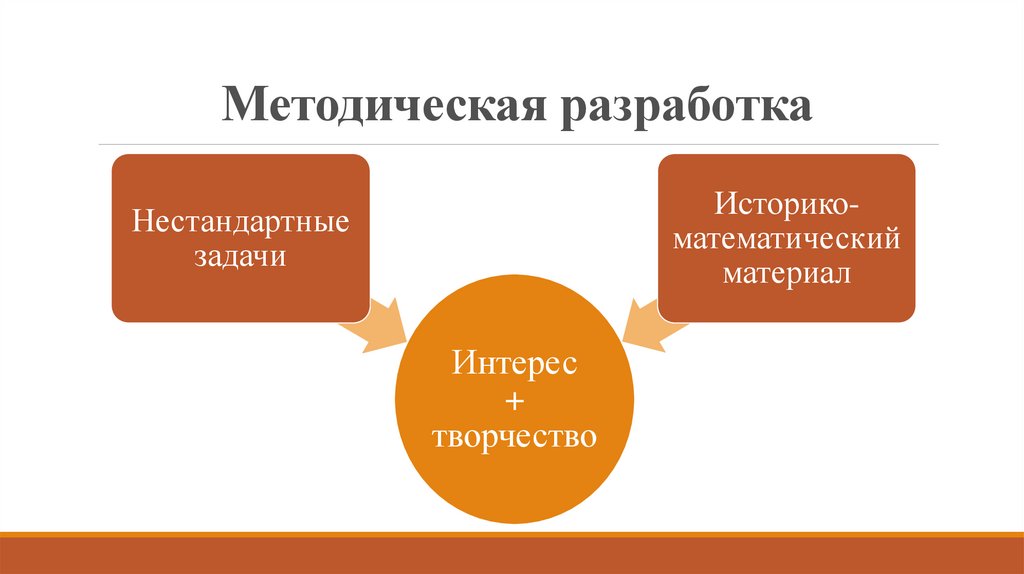 Методическая разработка

Нестандартные задачи

Историко-математический материал

Интерес
+
творчество